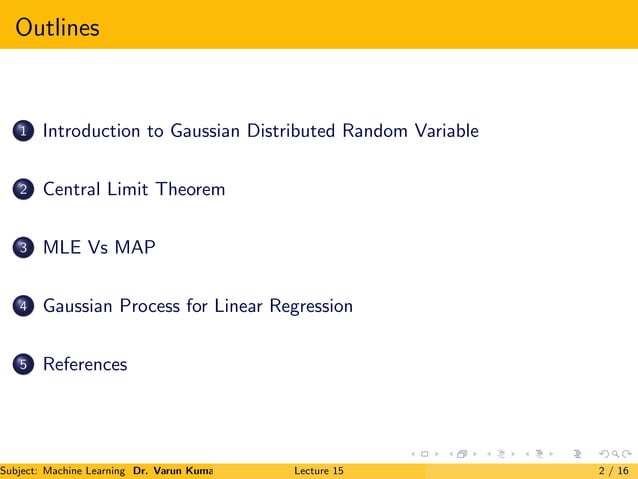 Outlines

1 Introduction to Gaussian Distributed Random Variable

2 Central Limit Theorem

3 MLE Vs MAP

4 Gaussian Process for Linear Regression

5 References

Subject: Machine Learning Dr. Varun Kuma Lecture 15 2 / 16